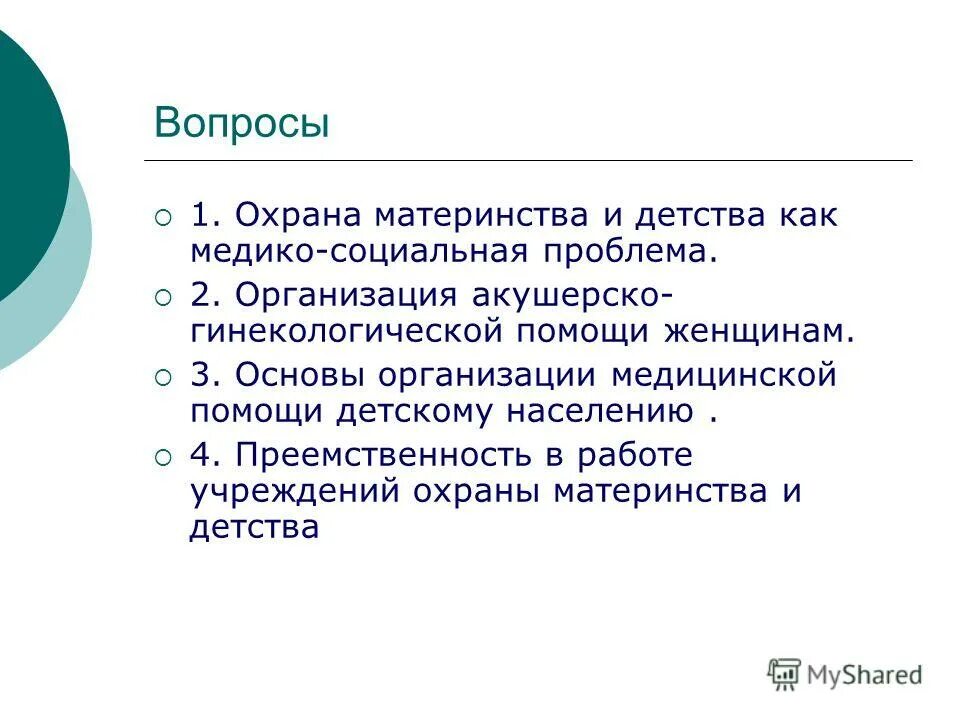 Вопросы

1. Охрана материнства и детства как медико-социальная проблема.

2. Организация акушерско-гинекологической помощи женщинам.

3. Основы организации медицинской помощи детскому населению .

4. Преемственность в работе учреждений охраны материнства и детства

MyShared